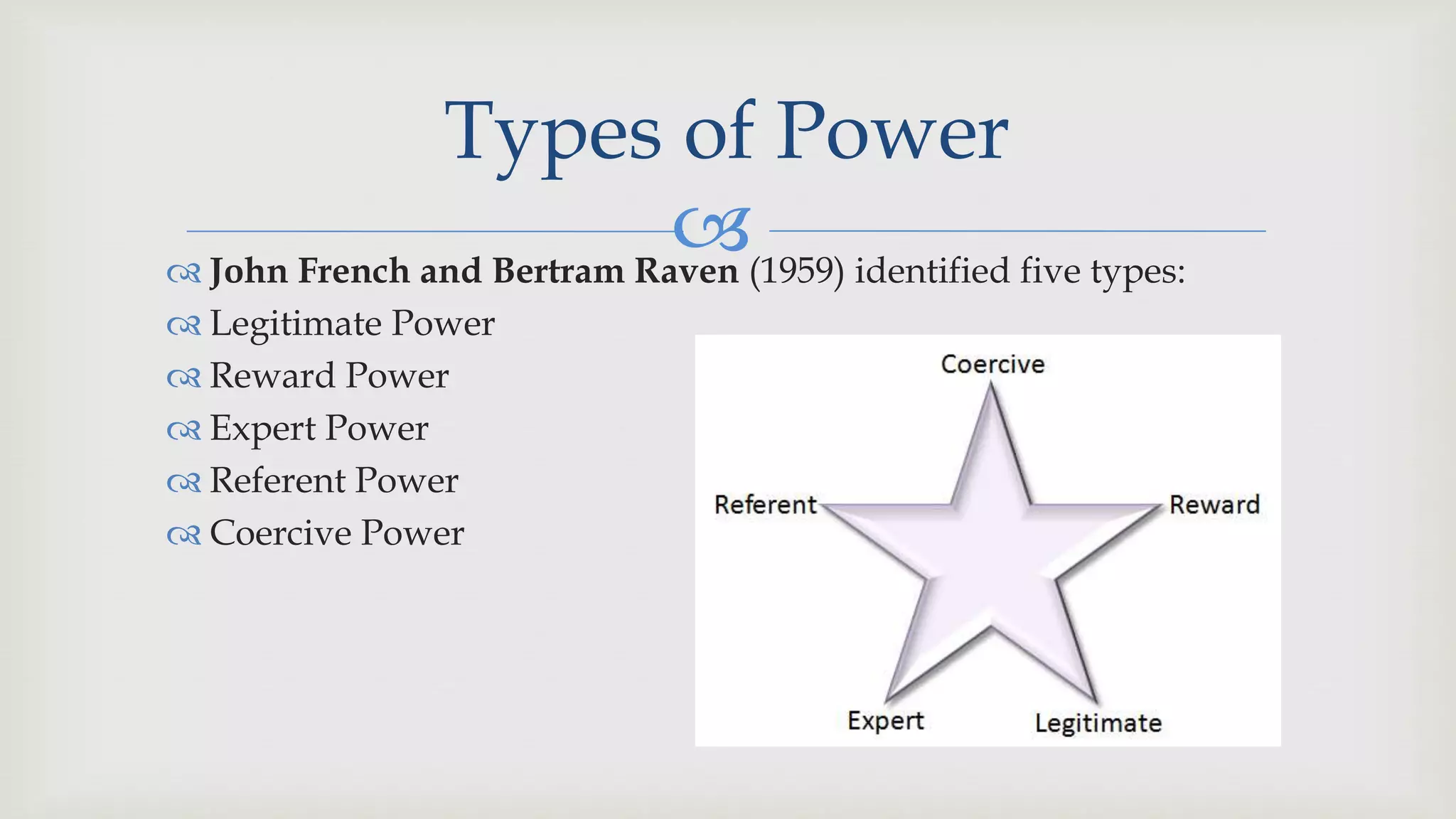 Types of Power

John French and Bertram Raven (1959) identified five types:
Legitimate Power
Reward Power
Expert Power
Referent Power
Coercive Power

Coercive
Referent
Reward
Expert
Legitimate